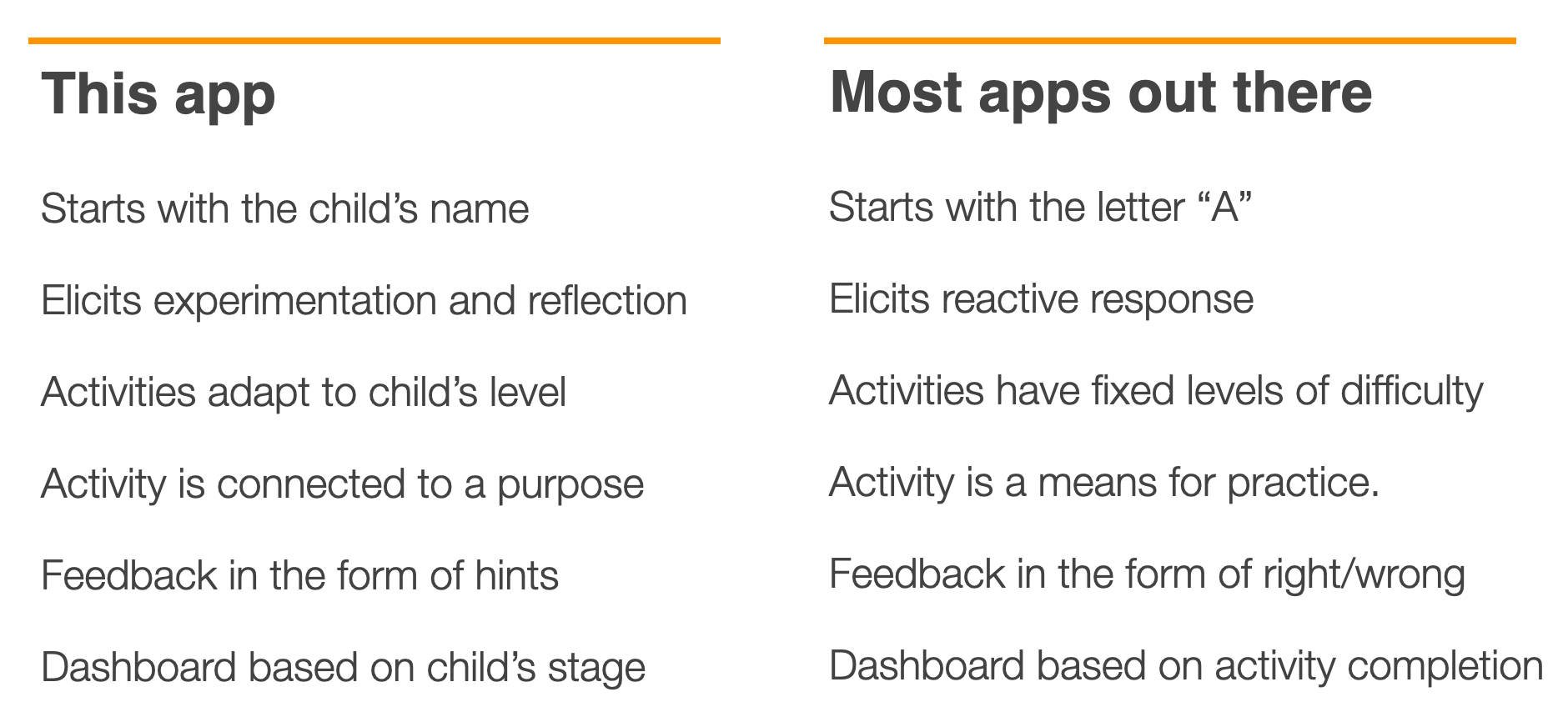 This app

Starts with the child’s name

Elicits experimentation and reflection

Activities adapt to child’s level

Activity is connected to a purpose

Feedback in the form of hints

Dashboard based on child’s stage

Most apps out there

Starts with the letter “A”

Elicits reactive response

Activities have fixed levels of difficulty

Activity is a means for practice.

Feedback in the form of right/wrong

Dashboard based on activity completion